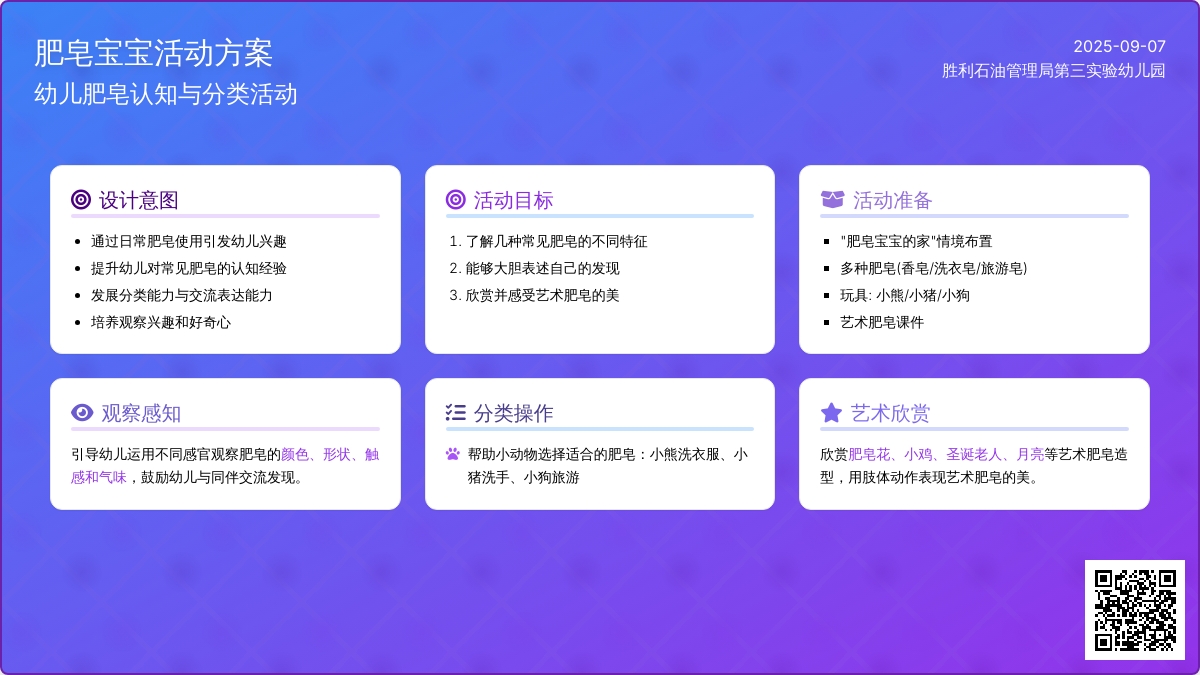 肥皂宝宝活动方案

幼儿肥皂认知与分类活动

2025-09-07

胜利石油管理局第三实验幼儿园

设计意图

- 通过日常肥皂使用引发幼儿兴趣
- 提升幼儿对常见肥皂的认知经验
- 发展分类能力与交流表达能力
- 培养观察兴趣和好奇心

活动目标

1. 了解几种常见肥皂的不同特征
2. 能够大胆表述自己的发现
3. 欣赏并感受艺术肥皂的美

活动准备

- "肥皂宝宝的家"情境布置
- 多种肥皂(香皂/洗衣皂/旅游皂)
- 玩具: 小熊/小猪/小狗
- 艺术肥皂课件

观察感知

引导幼儿运用不同感官观察肥皂的颜色、形状、触感和气味，鼓励幼儿与同伴交流发现。

分类操作

帮助小动物选择适合的肥皂：小熊洗衣服、小猪洗手、小狗旅游

艺术欣赏

欣赏肥皂花、小鸡、圣诞老人、月亮等艺术肥皂造型，用肢体动作表现艺术肥皂的美。